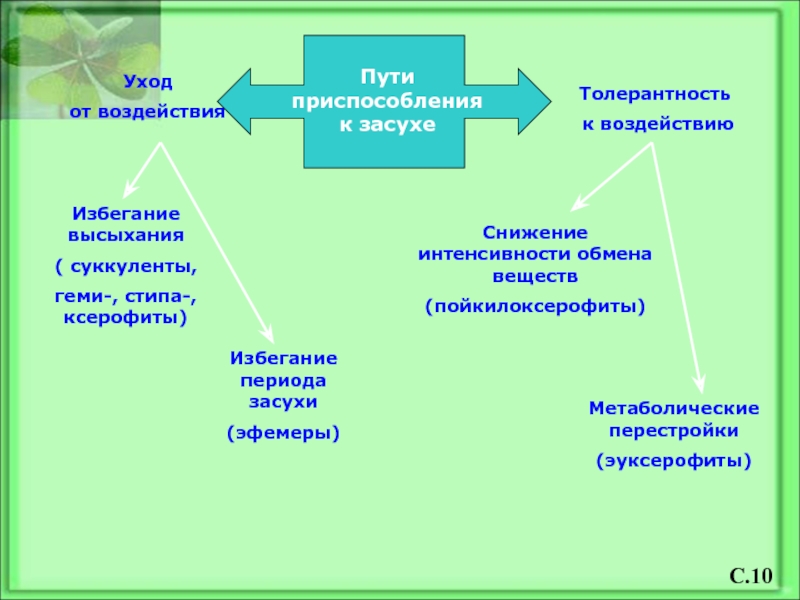 Пути приспособления к засухе

Уход от воздействия

Толерантность к воздействию

Избегание высыхания

( суккуленты,

геми-, стипа-, ксерофиты)

Избегание периода засухи

(эфемеры)

Снижение интенсивности обмена веществ

(пойкилоксерофиты)

Метаболические перестройки

(эуксерофиты)

С.10